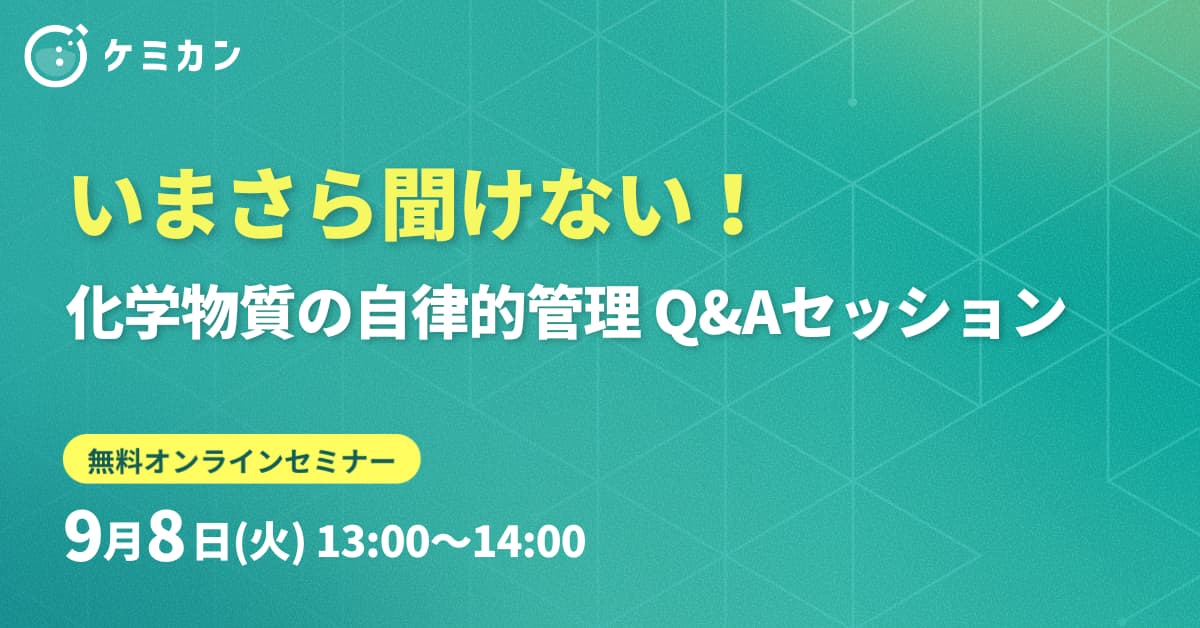 ケミカン

いまさら聞けない！
化学物質の自律的管理 Q&Aセッション

無料オンラインセミナー

9月8日(火) 13:00〜14:00